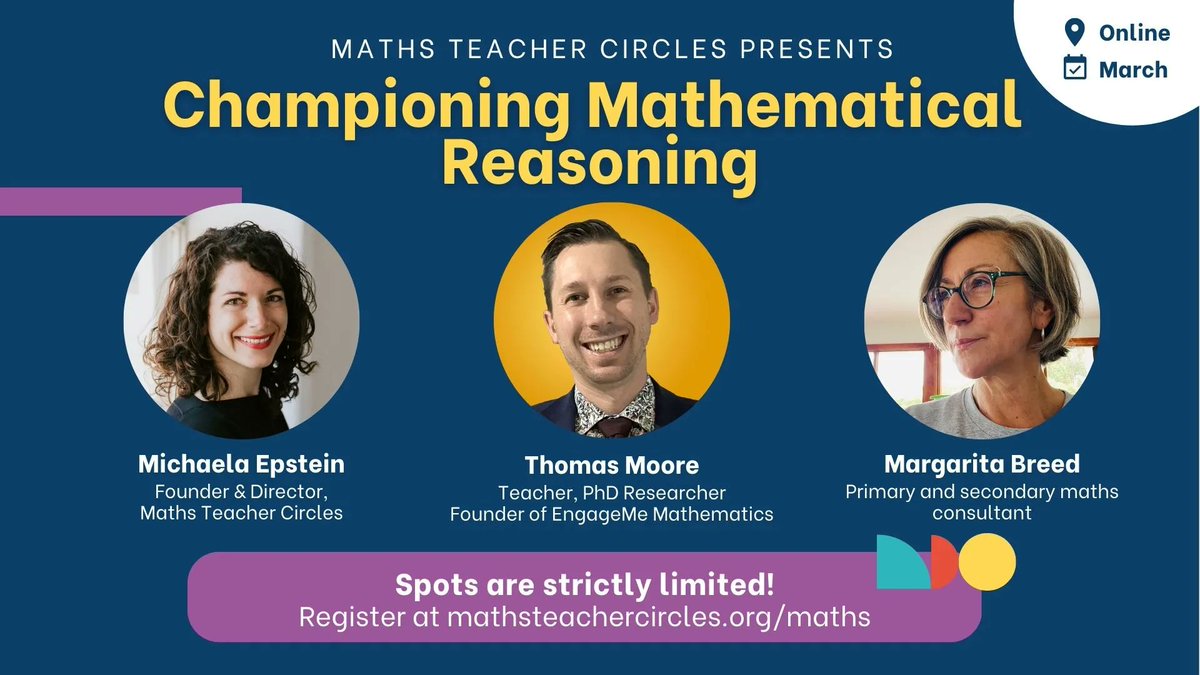 Online
March

MATHS TEACHER CIRCLES PRESENTS
Championing Mathematical Reasoning

Michaela Epstein
Founder & Director, Maths Teacher Circles

Thomas Moore
Teacher, PhD Researcher
Founder of EngageMe Mathematics

Margarita Breed
Primary and secondary maths consultant

Spots are strictly limited!
Register at mathsteachercircles.org/maths